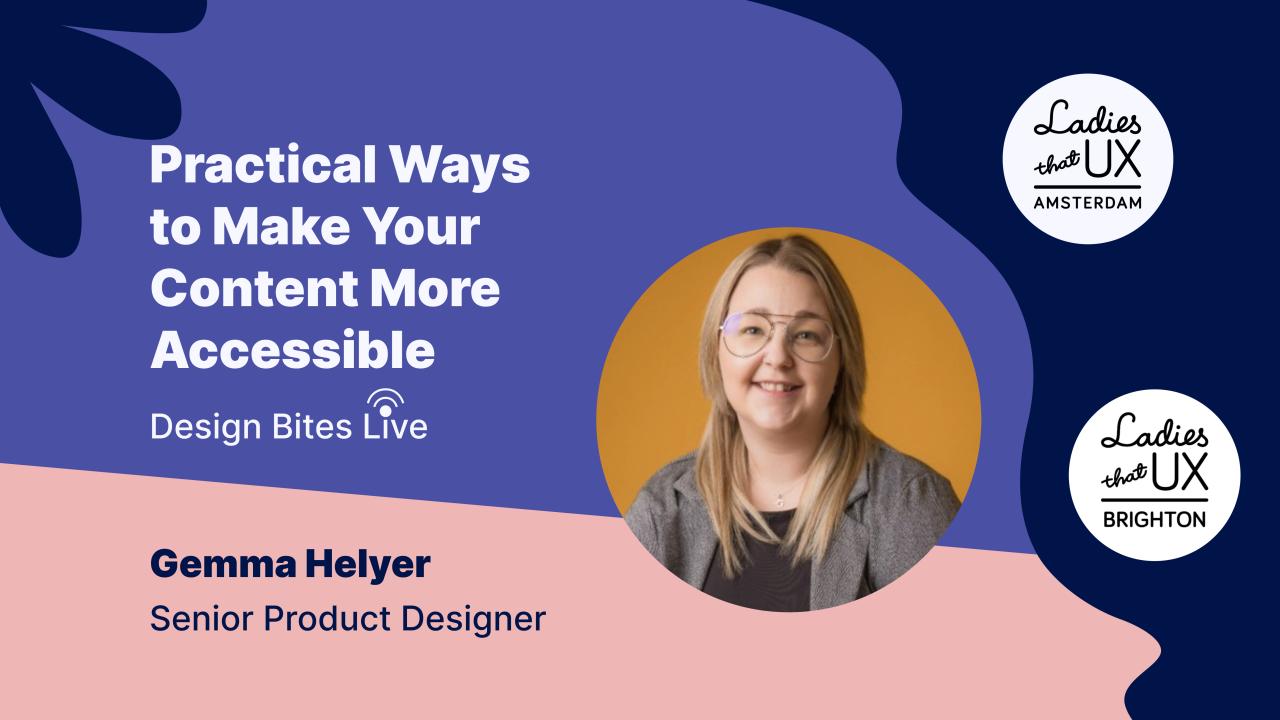 Practical Ways to Make Your Content More Accessible

Design Bites Live

Gemma Helyer
Senior Product Designer

Ladies that UX
AMSTERDAM

Ladies that UX
BRIGHTON